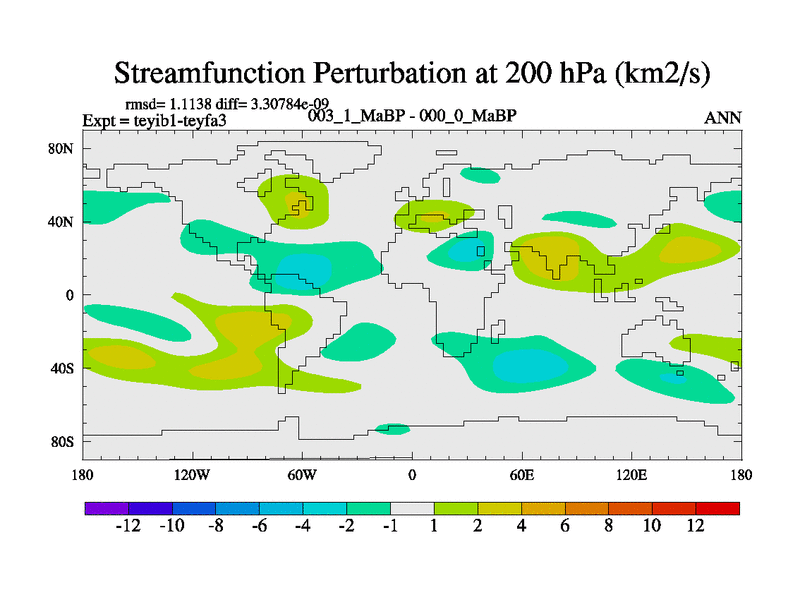 Streamfunction Perturbation at 200 hPa (km2/s)

rmsd= 1.1138 diff= 3.30784e-09

Expt = teyib1-teyfa3

003_1_MaBP - 000_0_MaBP

ANN

80N

40N

0

40S

80S

180

120W

60W

0

60E

120E

180

-12 -10 -8 -6 -4 -2 -1 1 2 4 6 8 10 12